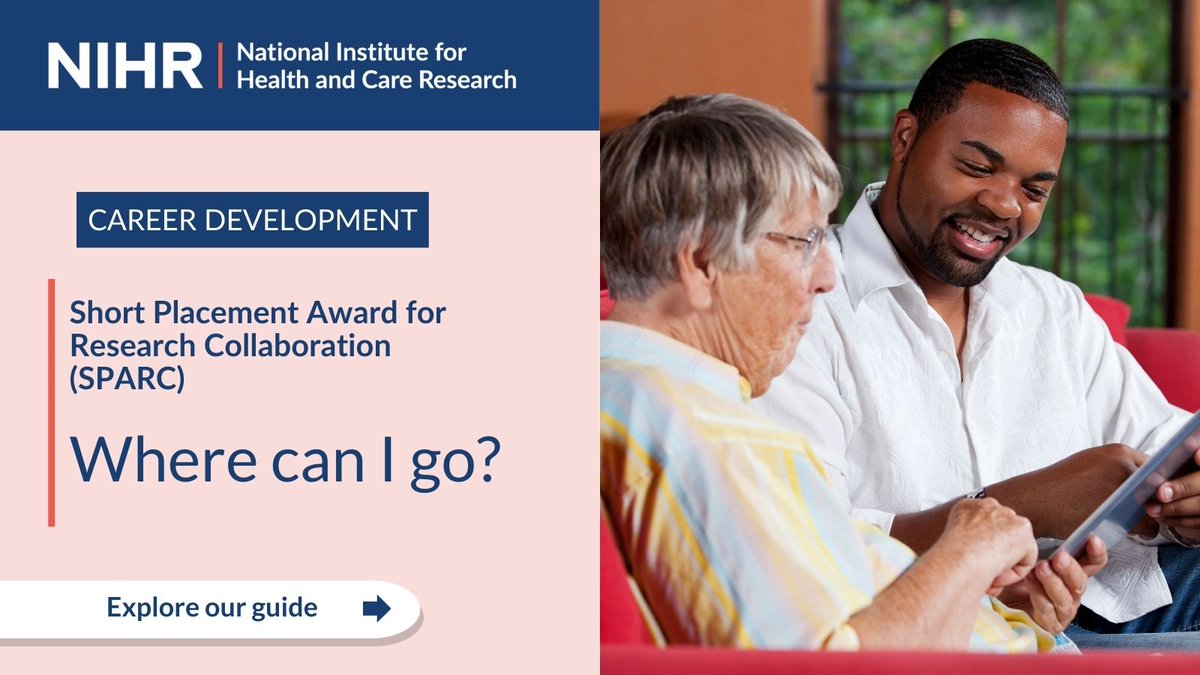 NIHR | National Institute for Health and Care Research

CAREER DEVELOPMENT

Short Placement Award for Research Collaboration (SPARC)

Where can I go?

Explore our guide